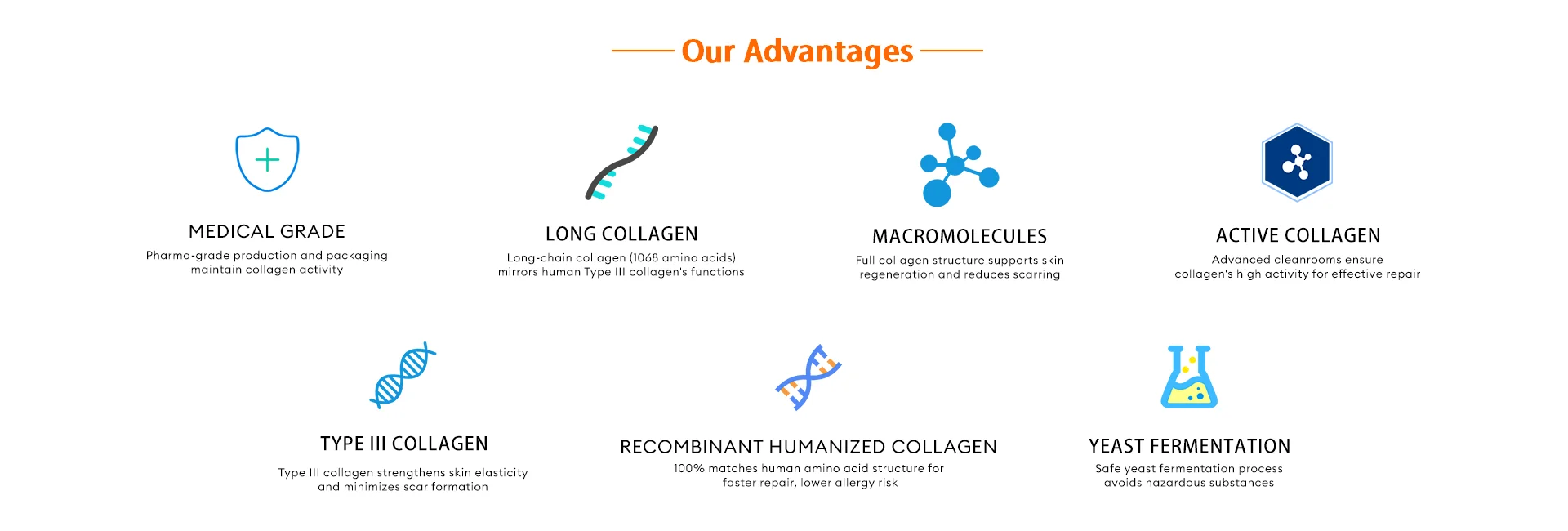 Our Advantages

MEDICAL GRADE
Pharma-grade production and packaging maintain collagen activity

LONG COLLAGEN
Long-chain collagen (1068 amino acids) mirrors human Type III collagen's functions

MACROMOLECULES
Full collagen structure supports skin regeneration and reduces scarring

ACTIVE COLLAGEN
Advanced cleanrooms ensure collagen's high activity for effective repair

TYPE III COLLAGEN
Type III collagen strengthens skin elasticity and minimizes scar formation

RECOMBINANT HUMANIZED COLLAGEN
100% matches human amino acid structure for faster repair, lower allergy risk

YEAST FERMENTATION
Safe yeast fermentation process avoids hazardous substances